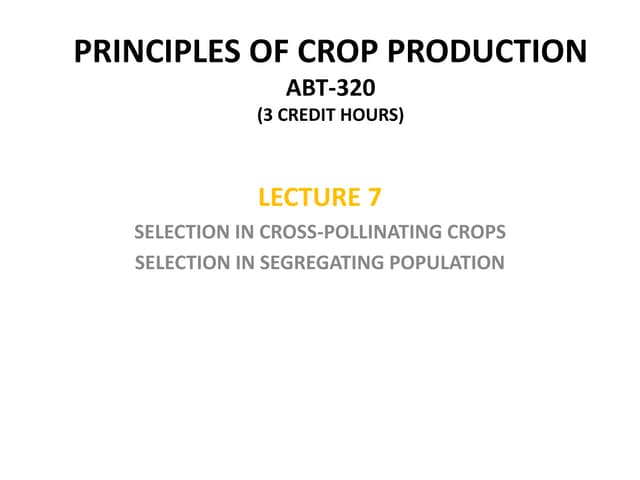 PRINCIPLES OF CROP PRODUCTION
ABT-320
(3 CREDIT HOURS)

LECTURE 7
SELECTION IN CROSS-POLLINATING CROPS
SELECTION IN SEGREGATING POPULATION